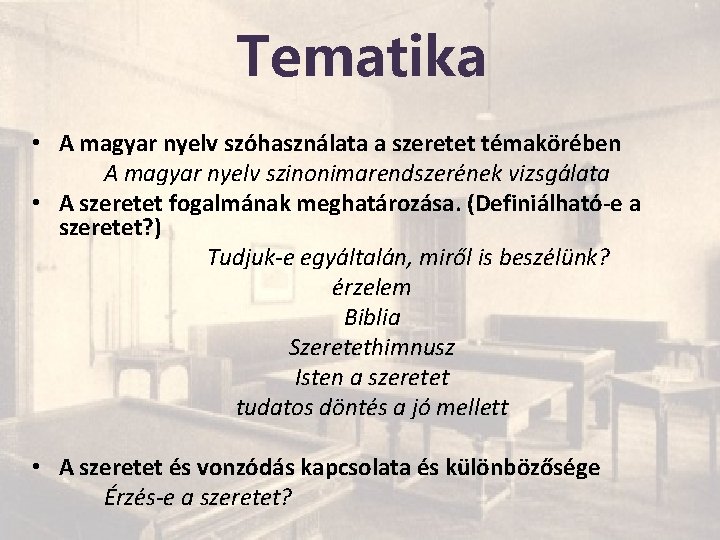 Tematika

• A magyar nyelv szóhasználata a szeretet témakörében
A magyar nyelv szinonimarendszerének vizsgálata

• A szeretet fogalmának meghatározása. (Definiálható-e a szeretet?)
Tudjuk-e egyáltalán, miről is beszélünk?
érzelem
Biblia
Szeretethimnusz
Isten a szeretet
tudatos döntés a jó mellett

• A szeretet és vonzódás kapcsolata és különbözősége
Érzés-e a szeretet?